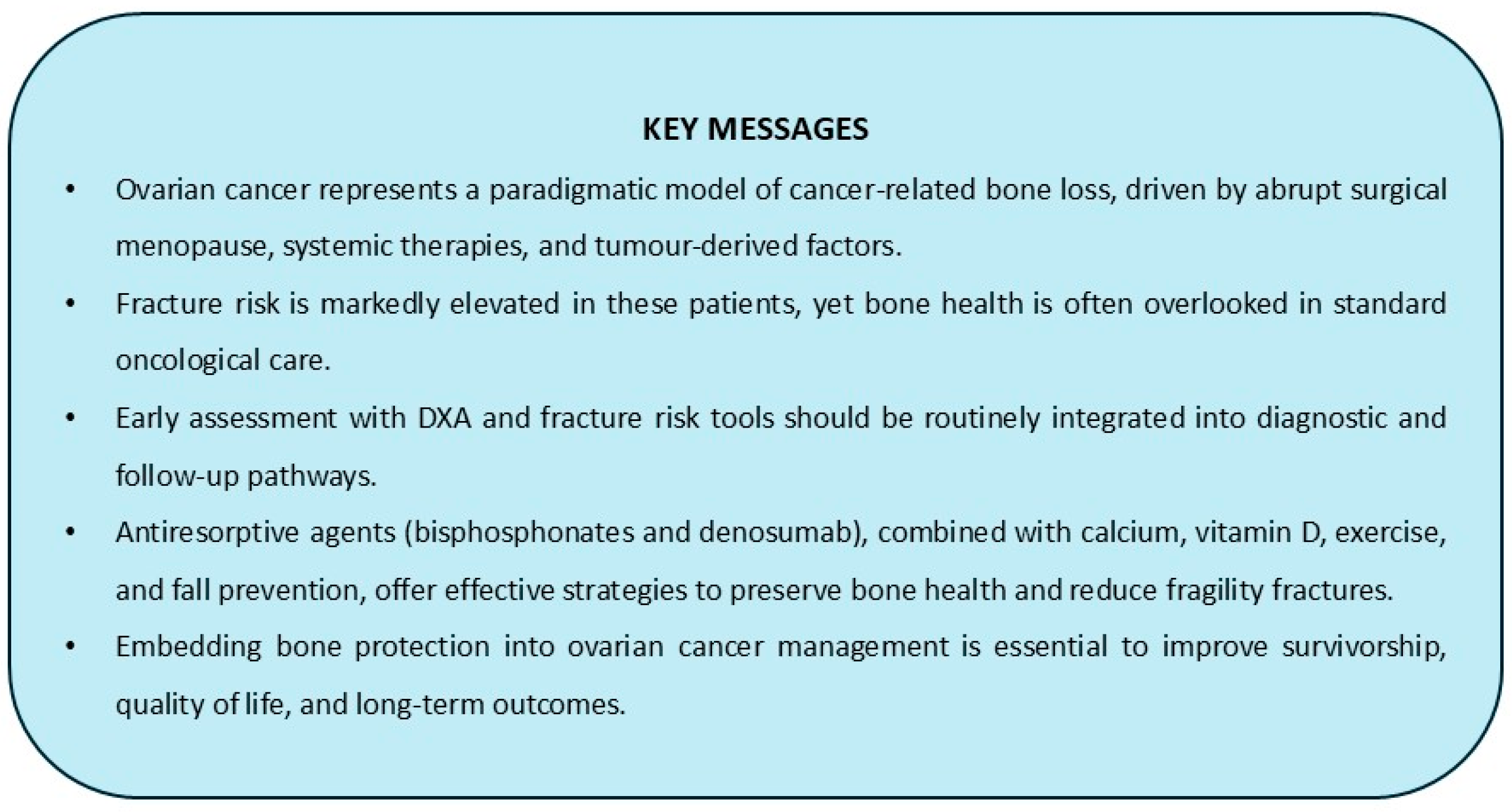 KEY MESSAGES

• Ovarian cancer represents a paradigmatic model of cancer-related bone loss, driven by abrupt surgical menopause, systemic therapies, and tumour-derived factors.

• Fracture risk is markedly elevated in these patients, yet bone health is often overlooked in standard oncological care.

• Early assessment with DXA and fracture risk tools should be routinely integrated into diagnostic and follow-up pathways.

• Antiresorptive agents (bisphosphonates and denosumab), combined with calcium, vitamin D, exercise, and fall prevention, offer effective strategies to preserve bone health and reduce fragility fractures.

• Embedding bone protection into ovarian cancer management is essential to improve survivorship, quality of life, and long-term outcomes.